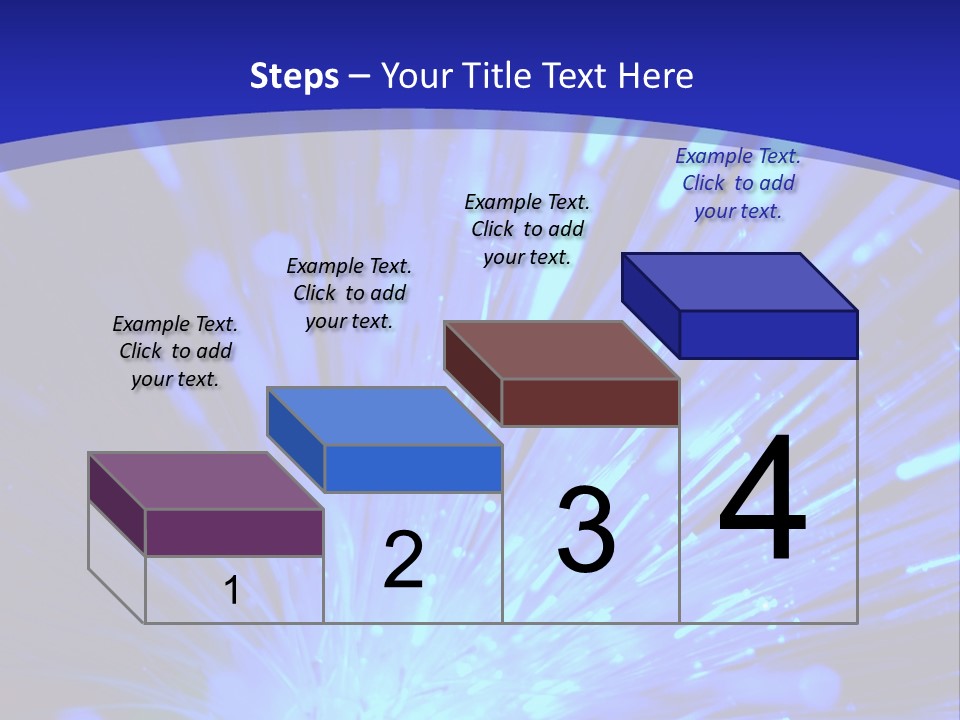 Steps – Your Title Text Here

Example Text. Click to add your text.

Example Text. Click to add your text.

Example Text. Click to add your text.

Example Text. Click to add your text.

1

2

3

4